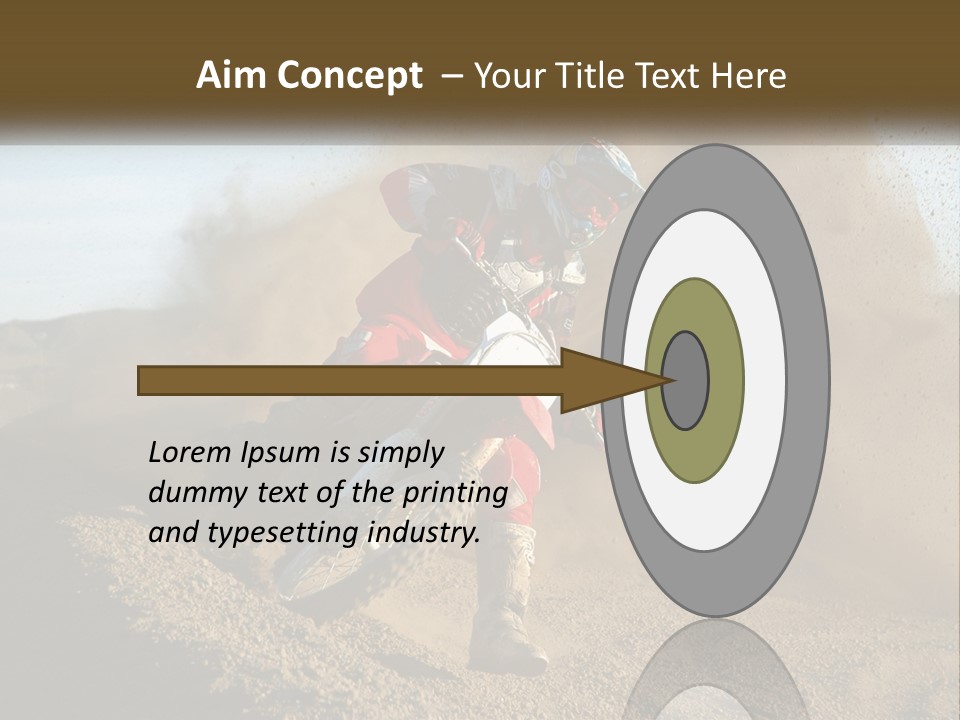 Aim Concept – Your Title Text Here

Lorem Ipsum is simply dummy text of the printing and typesetting industry.